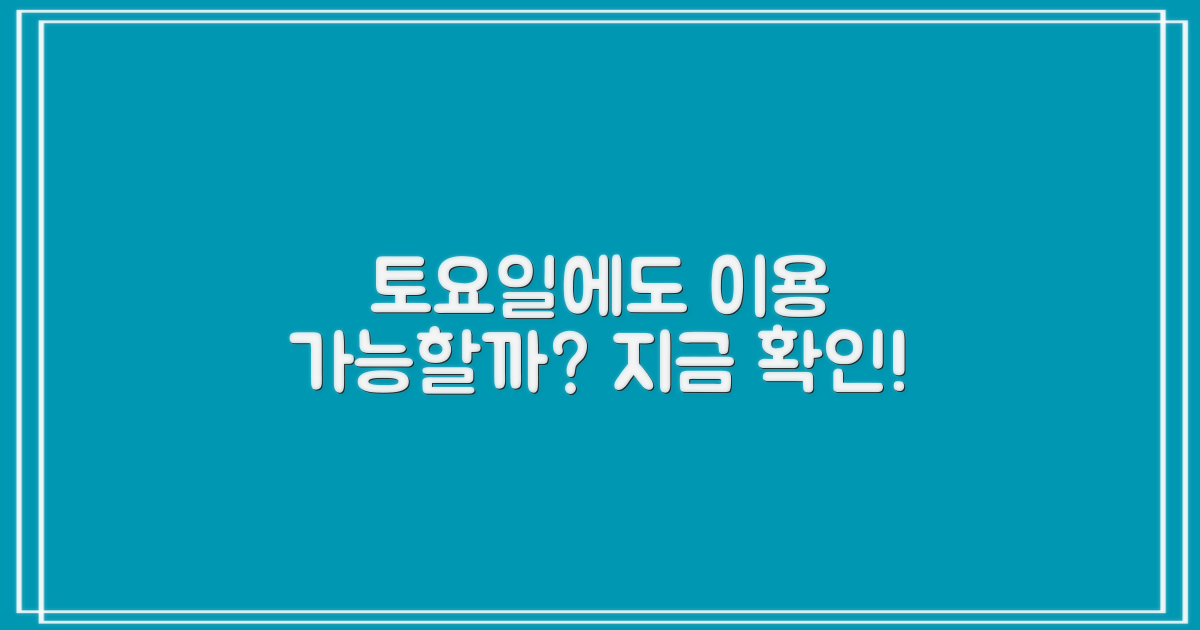 토요일에도 이용 가능할까? 지금 확인!